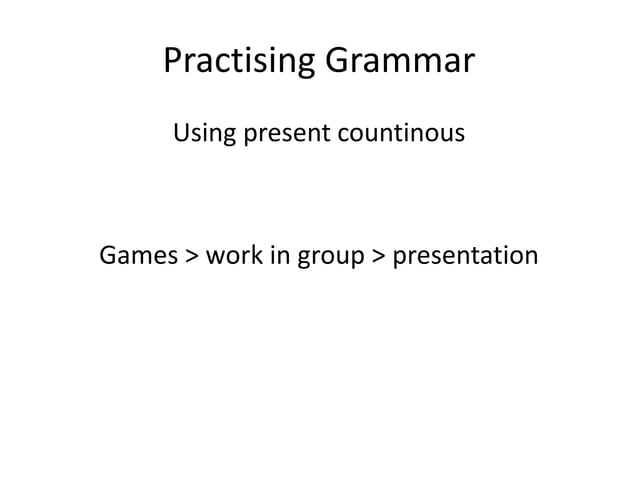 Practising Grammar

Using present countinous

Games > work in group > presentation